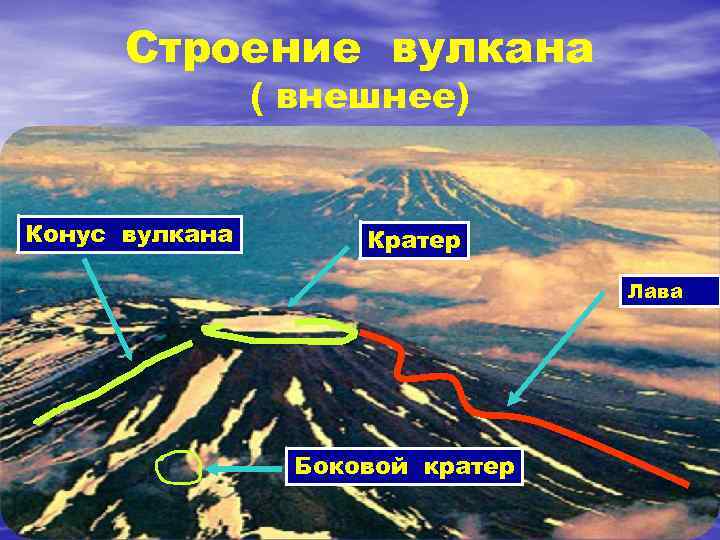 Строение вулкана
( внешнее)

Конус вулкана

Кратер

Лава

Боковой кратер